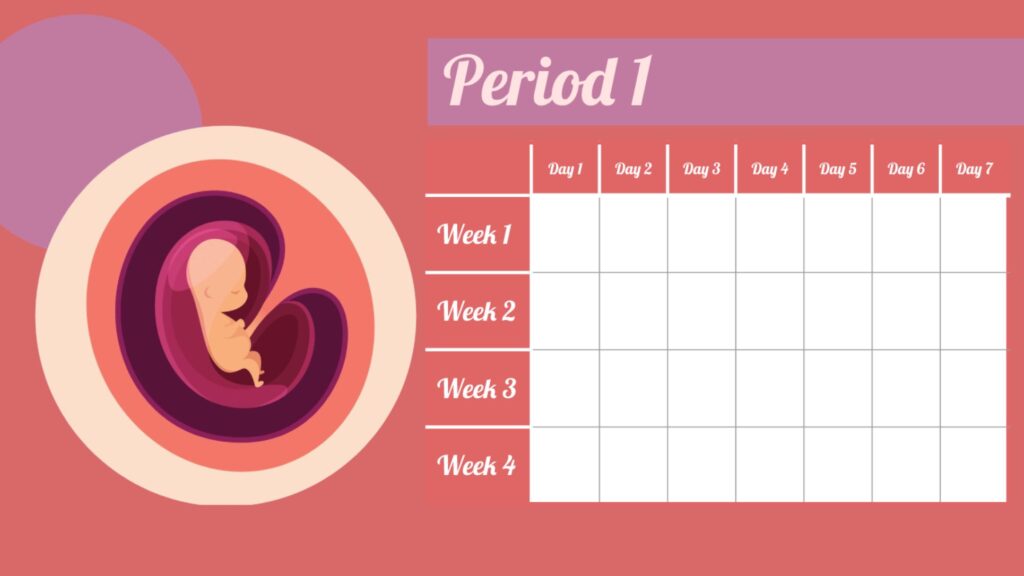 Period 1

| | Day 1 | Day 2 | Day 3 | Day 4 | Day 5 | Day 6 | Day 7 |
|---|---|---|---|---|---|---|---|
| Week 1 | | | | | | | |
| Week 2 | | | | | | | |
| Week 3 | | | | | | | |
| Week 4 | | | | | | | |